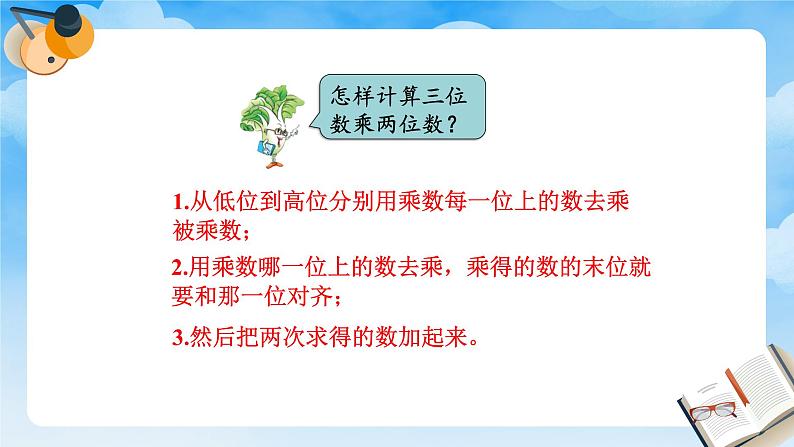 怎样计算三位数乘两位数？

1.从低位到高位分别用乘数每一位上的数去乘被乘数；

2.用乘数哪一位上的数去乘，乘得的数的末位就要和那一位对齐；

3.然后把两次求得的数加起来。